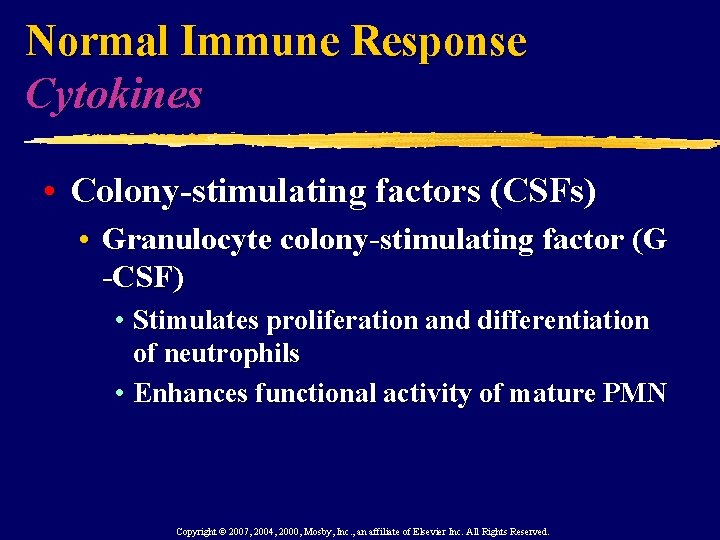 Normal Immune Response
Cytokines

• Colony-stimulating factors (CSFs)
• Granulocyte colony-stimulating factor (G-CSF)
• Stimulates proliferation and differentiation of neutrophils
• Enhances functional activity of mature PMN

Copyright © 2007, 2004, 2000, Mosby, Inc., an affiliate of Elsevier Inc. All Rights Reserved.